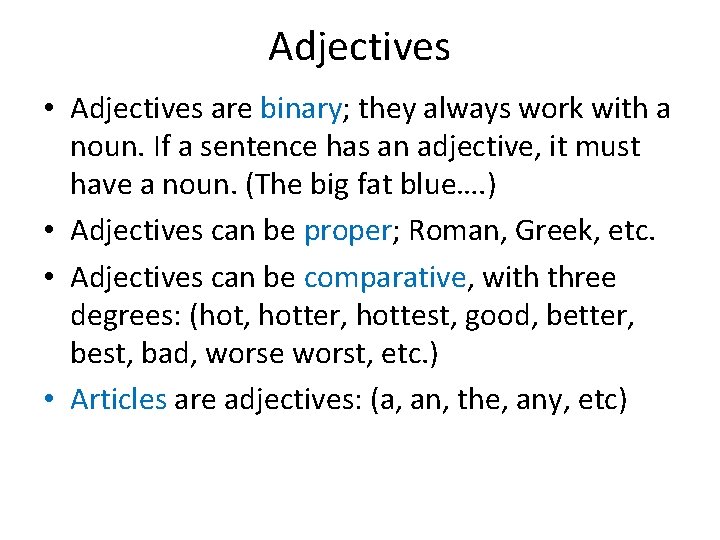 Adjectives

• Adjectives are binary; they always work with a noun. If a sentence has an adjective, it must have a noun. (The big fat blue….)

• Adjectives can be proper; Roman, Greek, etc.

• Adjectives can be comparative, with three degrees: (hot, hotter, hottest, good, better, best, bad, worse worst, etc.)

• Articles are adjectives: (a, an, the, any, etc)